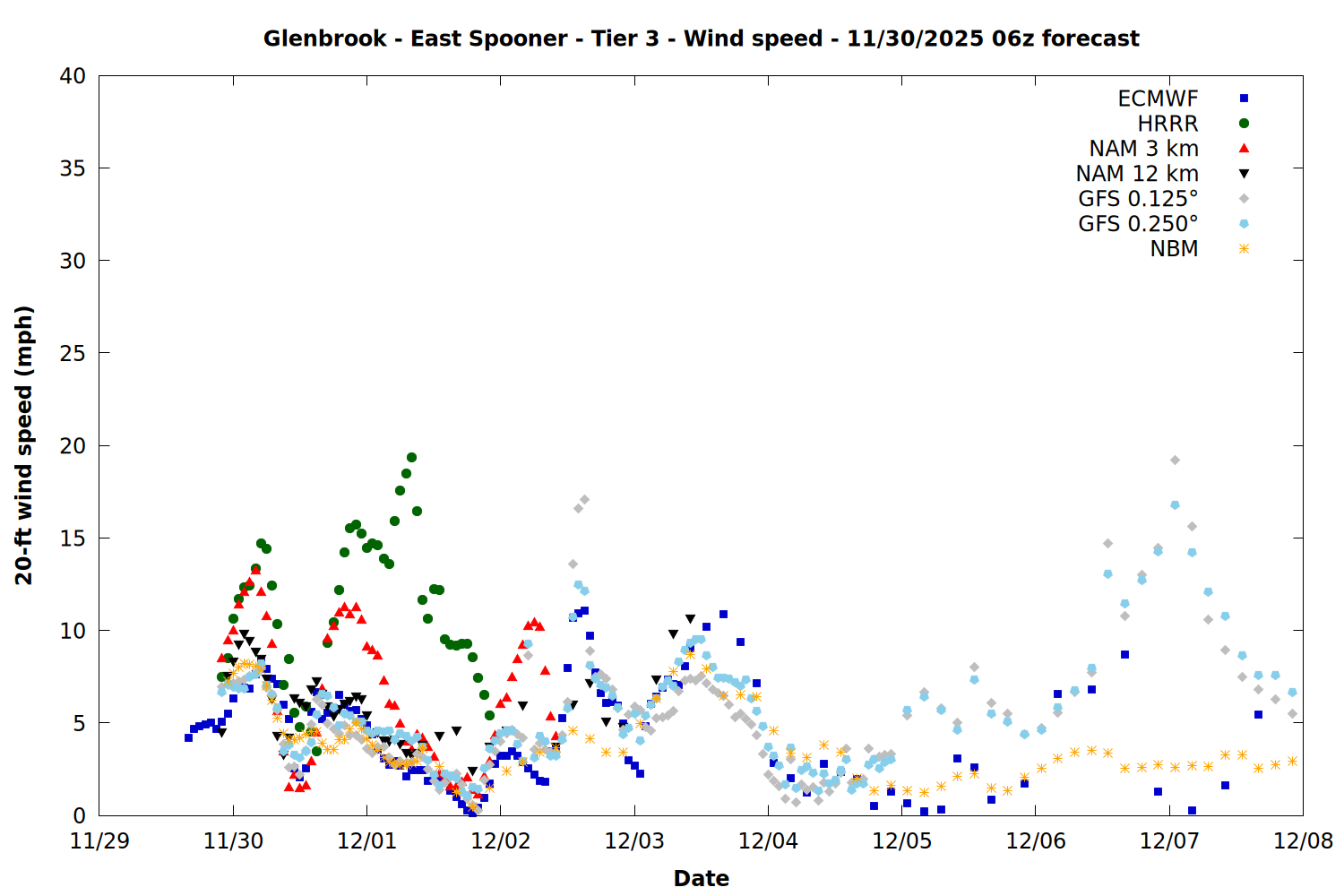 Glenbrook - East Spooner - Tier 3 - Wind speed - 11/30/2025 06z forecast

ECMWF
HRRR
NAM 3 km
NAM 12 km
GFS 0.125°
GFS 0.250°
NBM

20-ft wind speed (mph)

40
35
30
25
20
15
10
5
0

11/29
11/30
12/01
12/02
12/03
12/04
12/05
12/06
12/07
12/08

Date